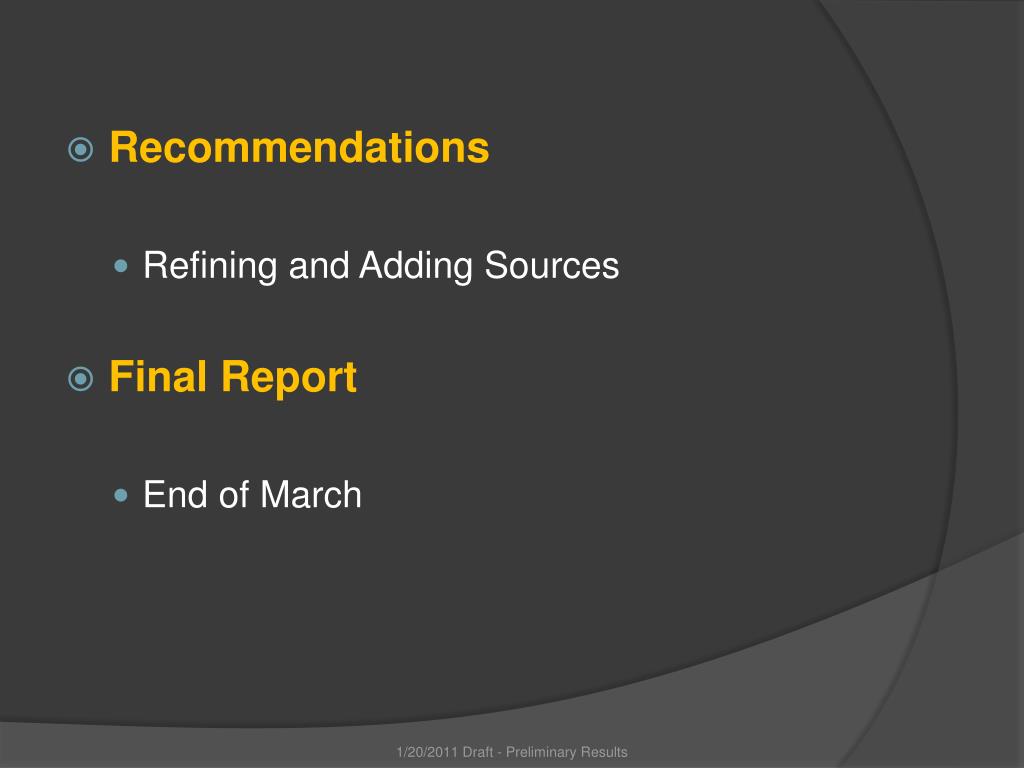 Recommendations

Refining and Adding Sources

Final Report

End of March

1/20/2011 Draft - Preliminary Results